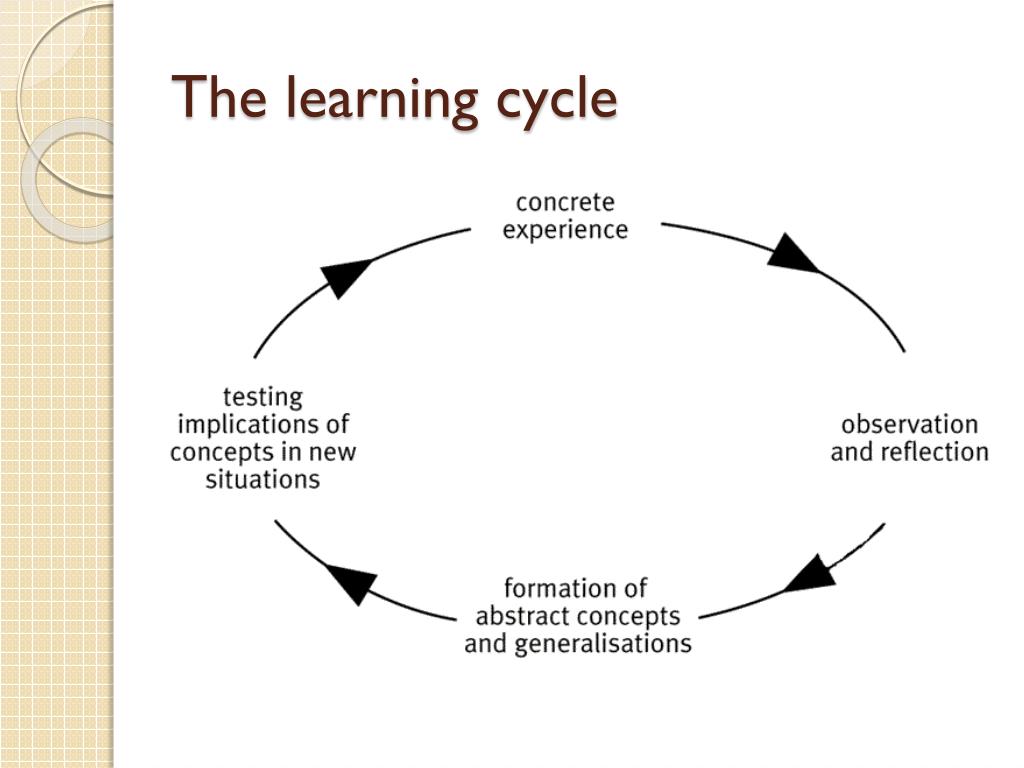 The learning cycle

concrete experience

observation and reflection

formation of abstract concepts and generalisations

testing implications of concepts in new situations